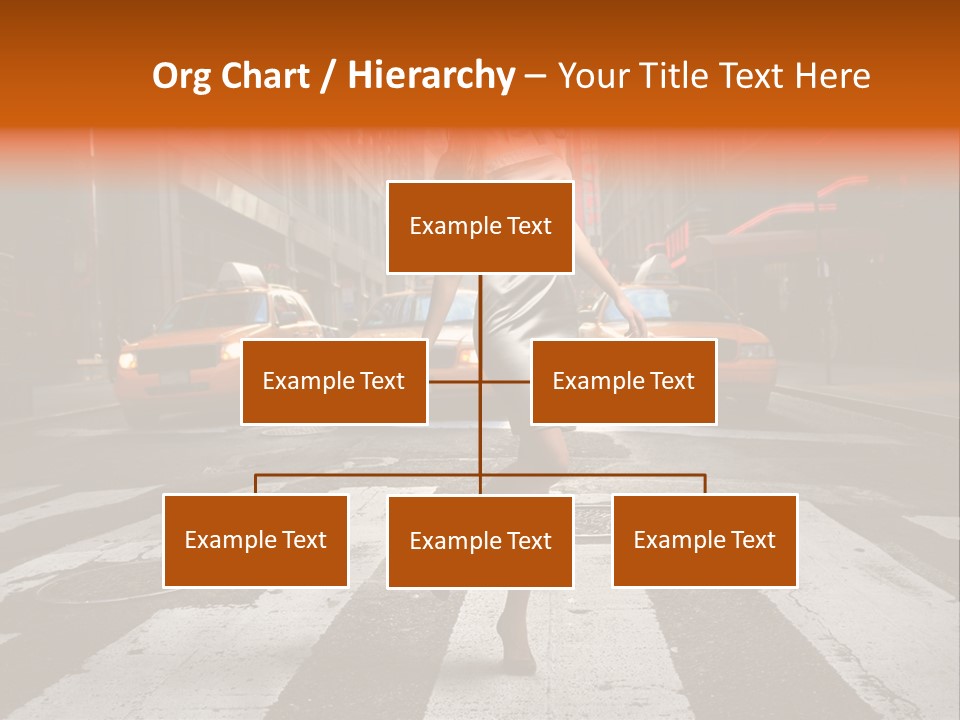 Org Chart / Hierarchy – Your Title Text Here

Example Text

Example Text

Example Text

Example Text

Example Text

Example Text